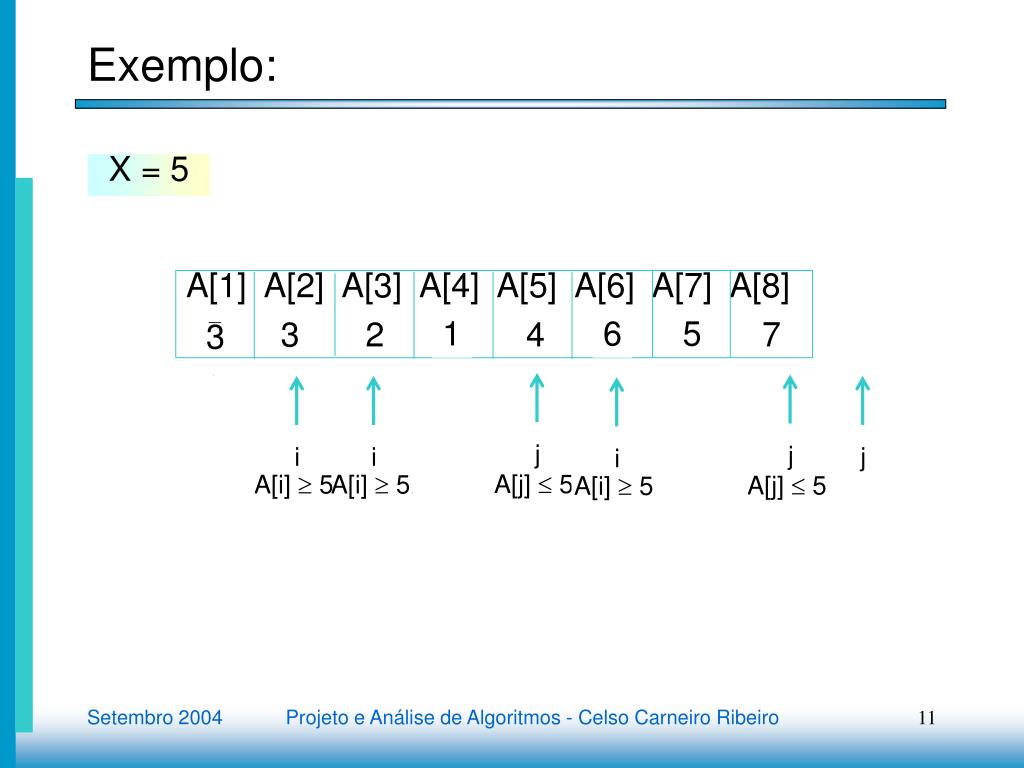 Exemplo:

X = 5

| A[1] | A[2] | A[3] | A[4] | A[5] | A[6] | A[7] | A[8] |
|---|---|---|---|---|---|---|---|
| 3 | 3 | 2 | 1 | 4 | 6 | 5 | 7 |

i
A[i] $\geq$ 5

i
A[i] $\geq$ 5

j
A[j] $\leq$ 5

i
A[i] $\geq$ 5

j
A[j] $\leq$ 5

j

Setembro 2004

Projeto e Análise de Algoritmos - Celso Carneiro Ribeiro

11